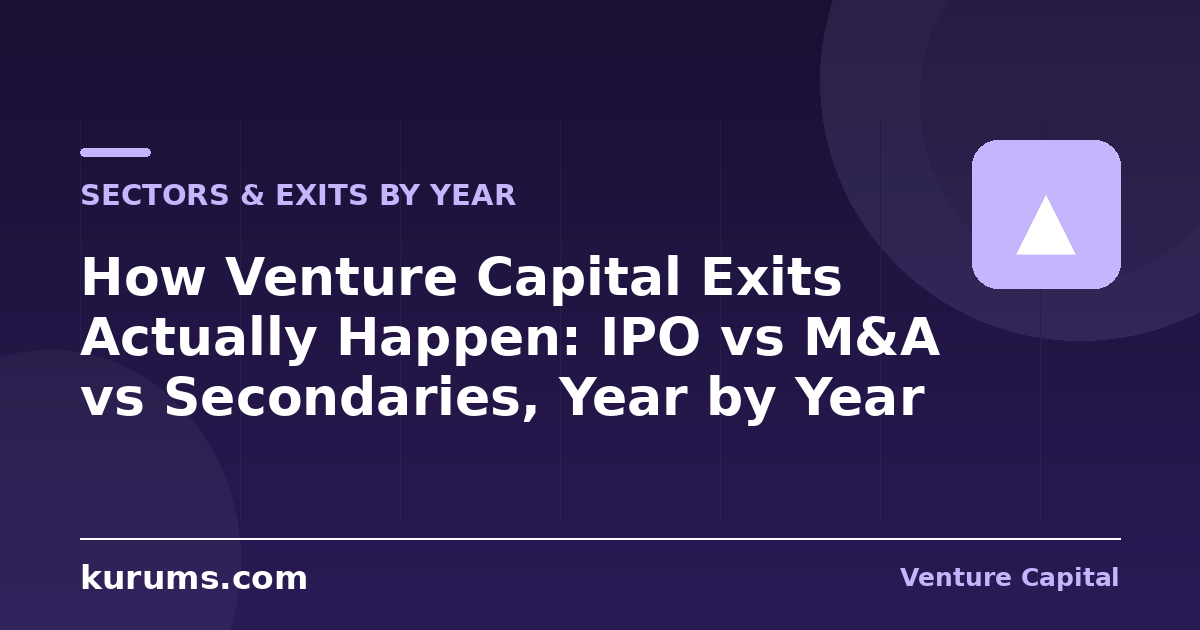 SECTORS & EXITS BY YEAR

How Venture Capital Exits Actually Happen: IPO vs M&A vs Secondaries, Year by Year

kurums.com

Venture Capital